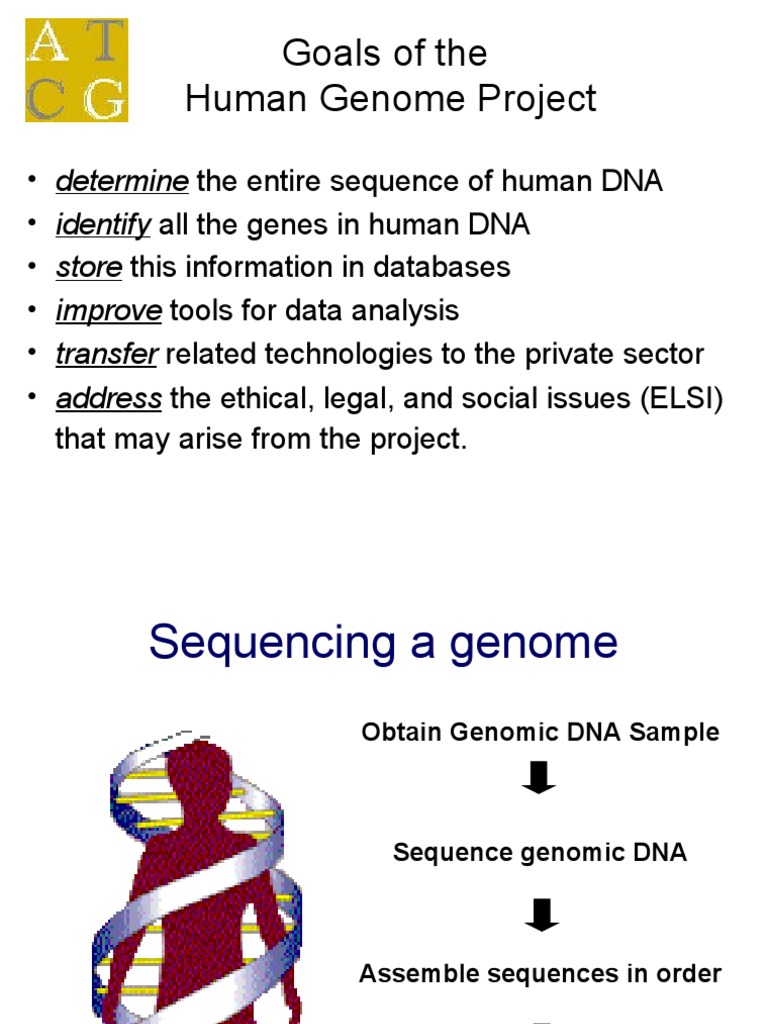 A T
C G

Goals of the
Human Genome Project

• determine the entire sequence of human DNA
• identify all the genes in human DNA
• store this information in databases
• improve tools for data analysis
• transfer related technologies to the private sector
• address the ethical, legal, and social issues (ELSI) that may arise from the project.

Sequencing a genome

Obtain Genomic DNA Sample

Sequence genomic DNA

Assemble sequences in order